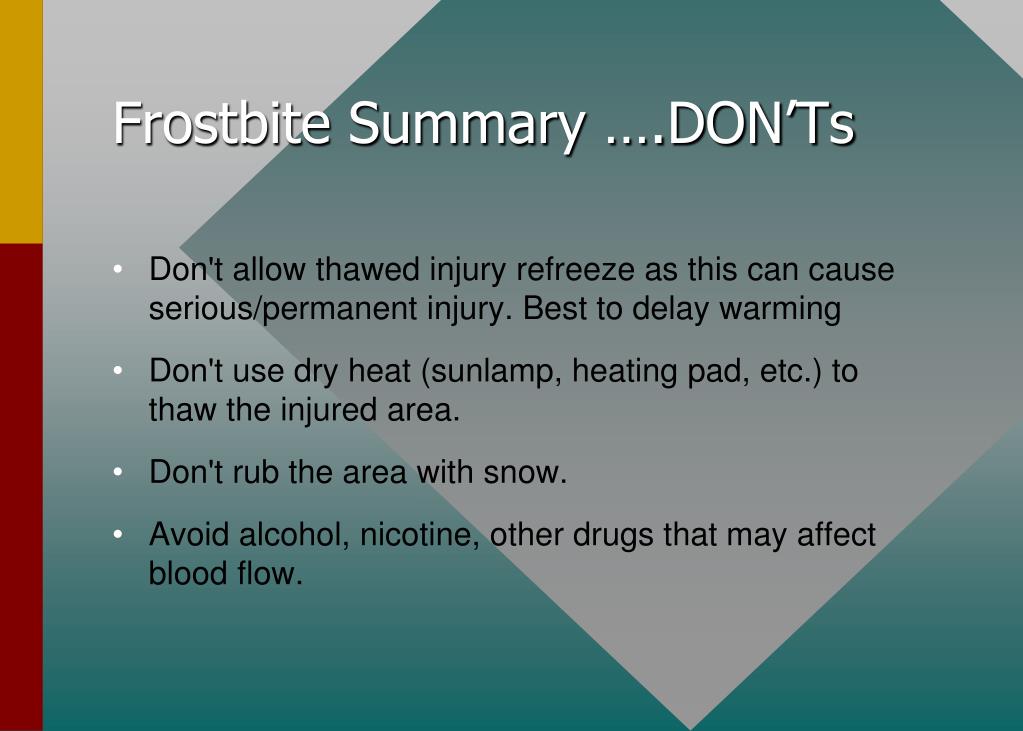 Frostbite Summary ….DON’Ts

• Don't allow thawed injury refreeze as this can cause serious/permanent injury. Best to delay warming

• Don't use dry heat (sunlamp, heating pad, etc.) to thaw the injured area.

• Don't rub the area with snow.

• Avoid alcohol, nicotine, other drugs that may affect blood flow.